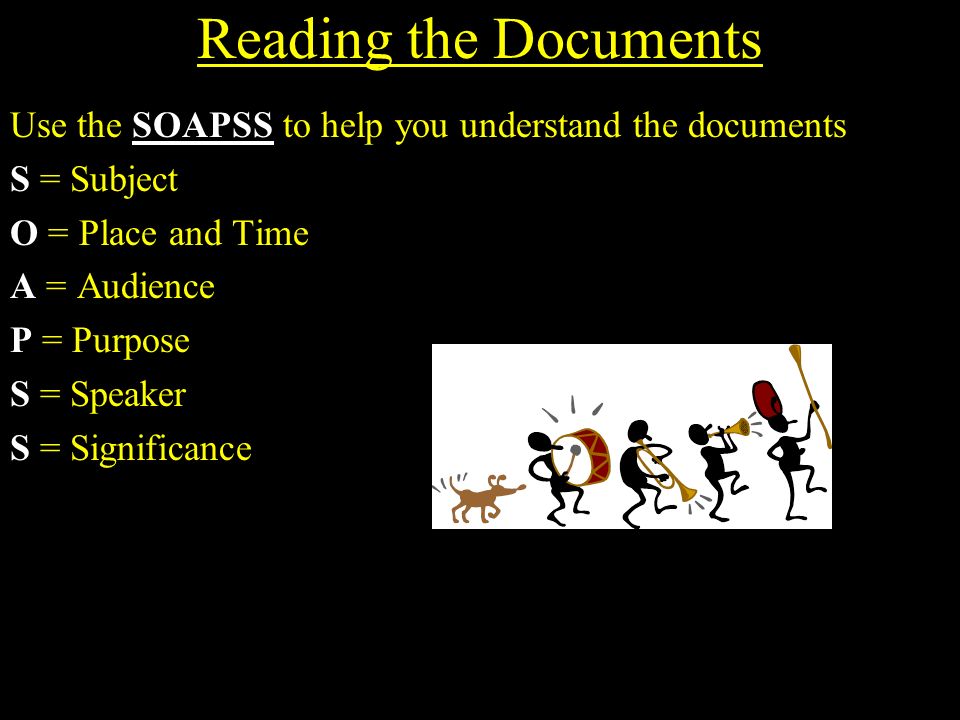 Reading the Documents

Use the SOAPSS to help you understand the documents

S = Subject

O = Place and Time

A = Audience

P = Purpose

S = Speaker

S = Significance